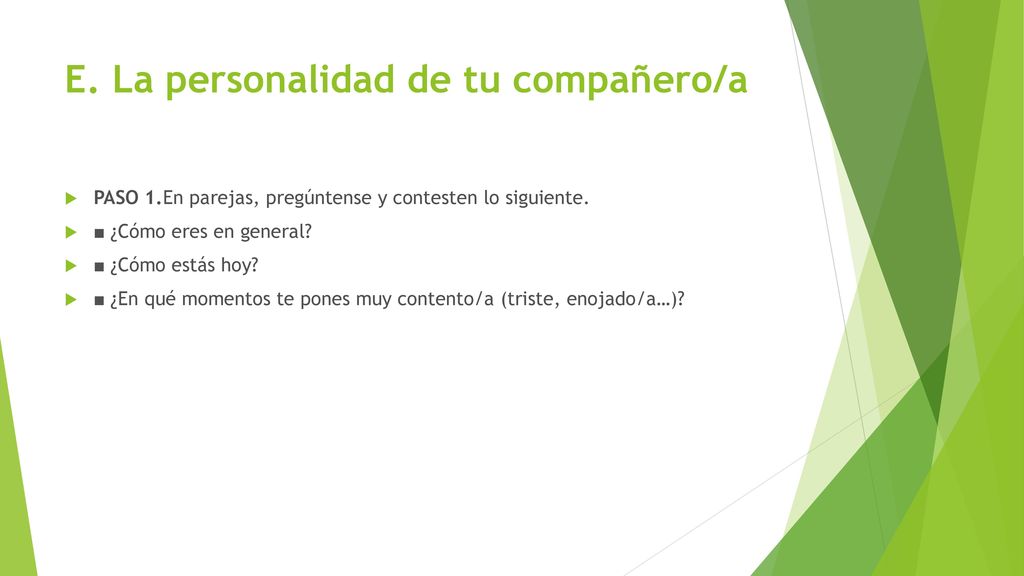 E. La personalidad de tu compañero/a

PASO 1.En parejas, pregúntense y contesten lo siguiente.

■ ¿Cómo eres en general?

■ ¿Cómo estás hoy?

■ ¿En qué momentos te pones muy contento/a (triste, enojado/a…)?